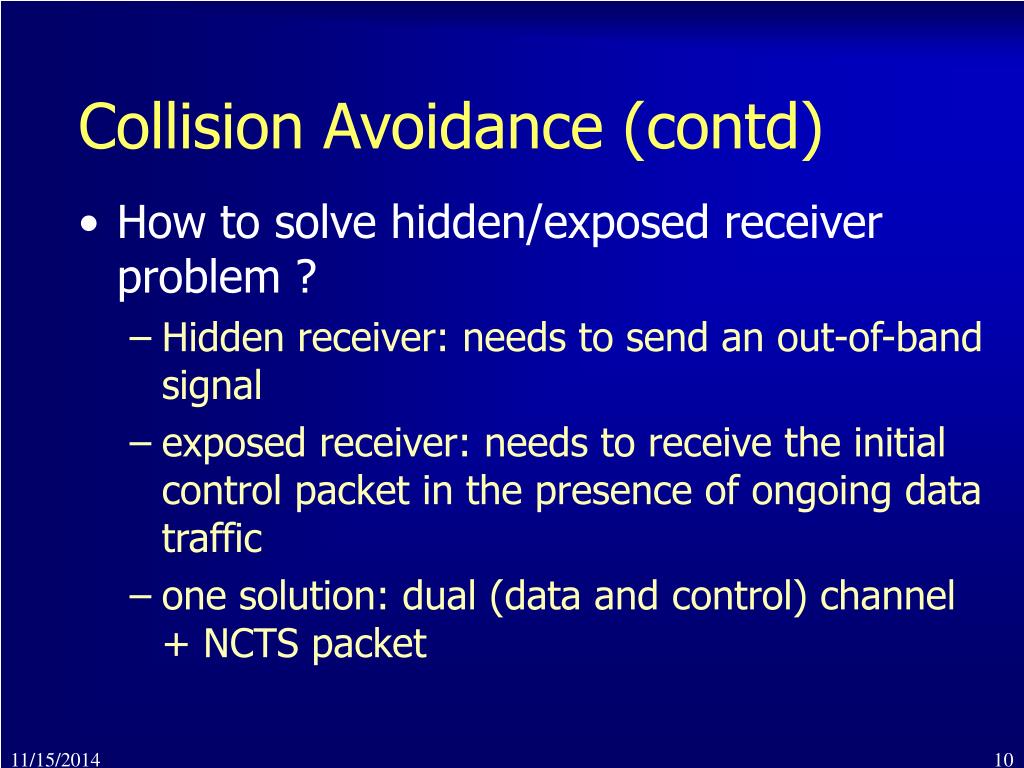 Collision Avoidance (contd)

• How to solve hidden/exposed receiver problem ?

– Hidden receiver: needs to send an out-of-band signal

– exposed receiver: needs to receive the initial control packet in the presence of ongoing data traffic

– one solution: dual (data and control) channel + NCTS packet

11/15/2014

10